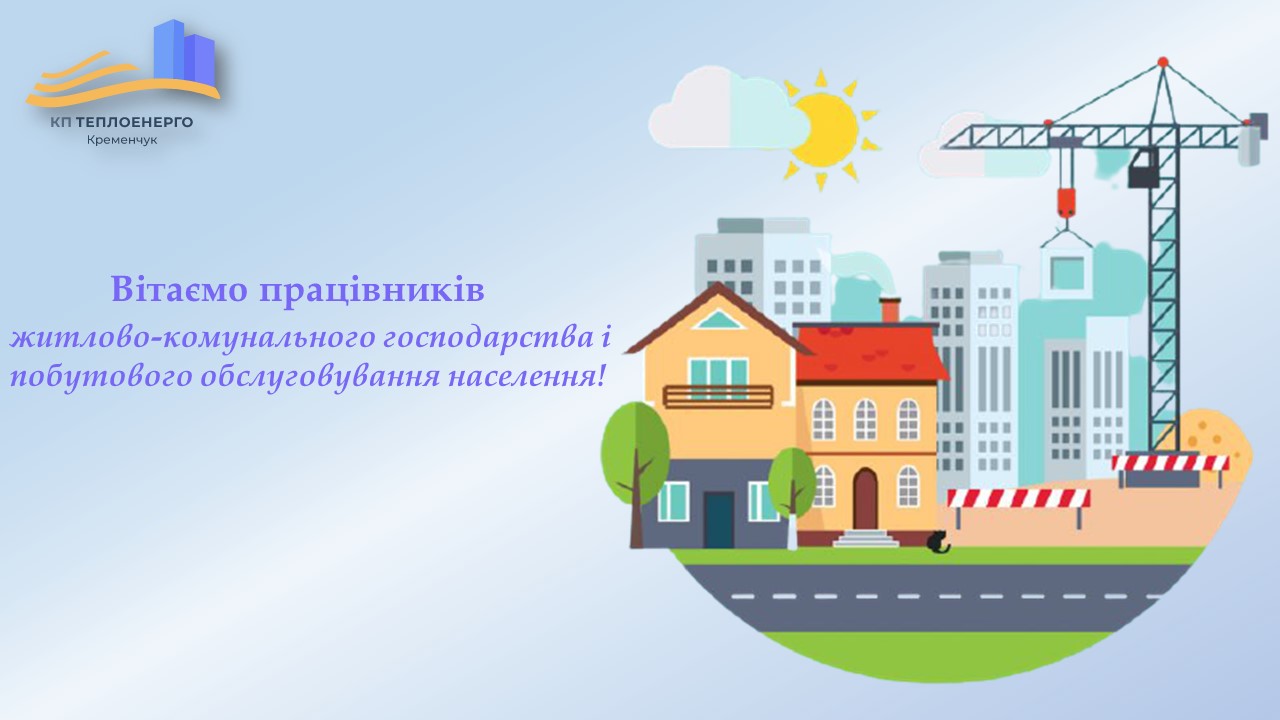 КП ТЕПЛОЕНЕРГО
Кременчук

Вітаємо працівників
житлово-комунального господарства і побутового обслуговування населення!